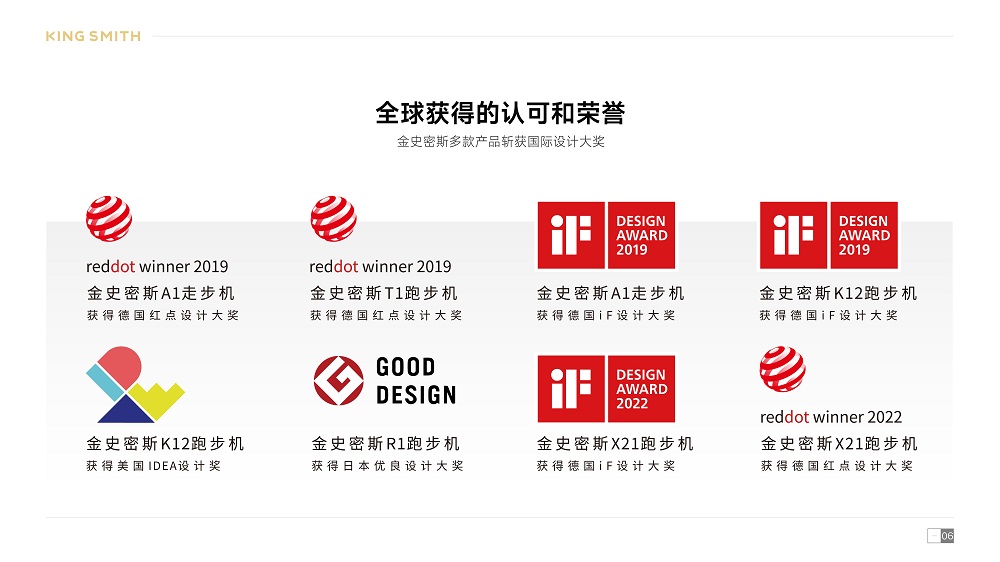 KING SMITH

全球获得的认可和荣誉

金史密斯多款产品斩获国际设计大奖

reddot winner 2019
金史密斯A1走步机
获得德国红点设计大奖

reddot winner 2019
金史密斯T1跑步机
获得德国红点设计大奖

iF DESIGN AWARD 2019
金史密斯A1走步机
获得德国iF设计大奖

iF DESIGN AWARD 2019
金史密斯K12跑步机
获得德国iF设计大奖

金史密斯K12跑步机
获得美国IDEA设计奖

GOOD DESIGN
金史密斯R1跑步机
获得日本优良设计大奖

iF DESIGN AWARD 2022
金史密斯X21跑步机
获得德国iF设计大奖

reddot winner 2022
金史密斯X21跑步机
获得德国红点设计大奖

06